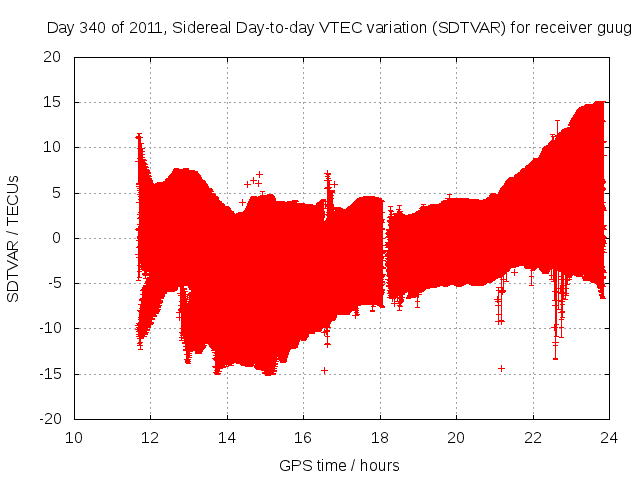 Day 340 of 2011, Sidereal Day-to-day VTEC variation (SDTVAR) for receiver guug

SDTVAR / TECUs

20
15
10
5
0
-5
-10
-15
-20

10 12 14 16 18 20 22 24

GPS time / hours